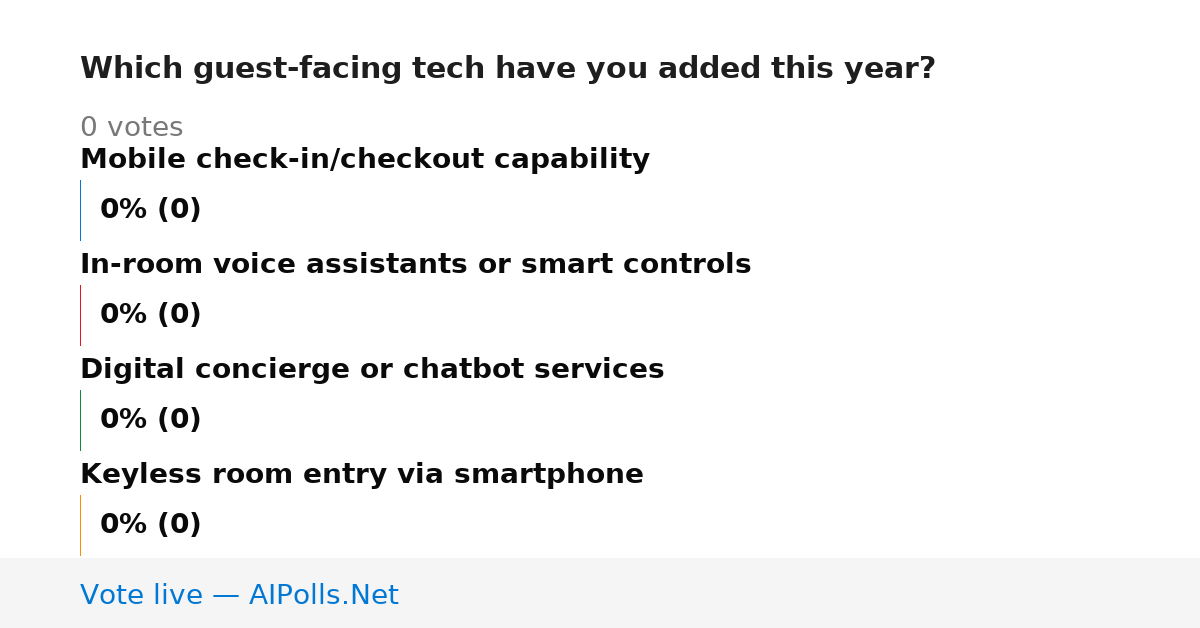 Which guest-facing tech have you added this year?

0 votes

Mobile check-in/checkout capability

0% (0)

In-room voice assistants or smart controls

0% (0)

Digital concierge or chatbot services

0% (0)

Keyless room entry via smartphone

0% (0)

Vote live — AIPolls.Net